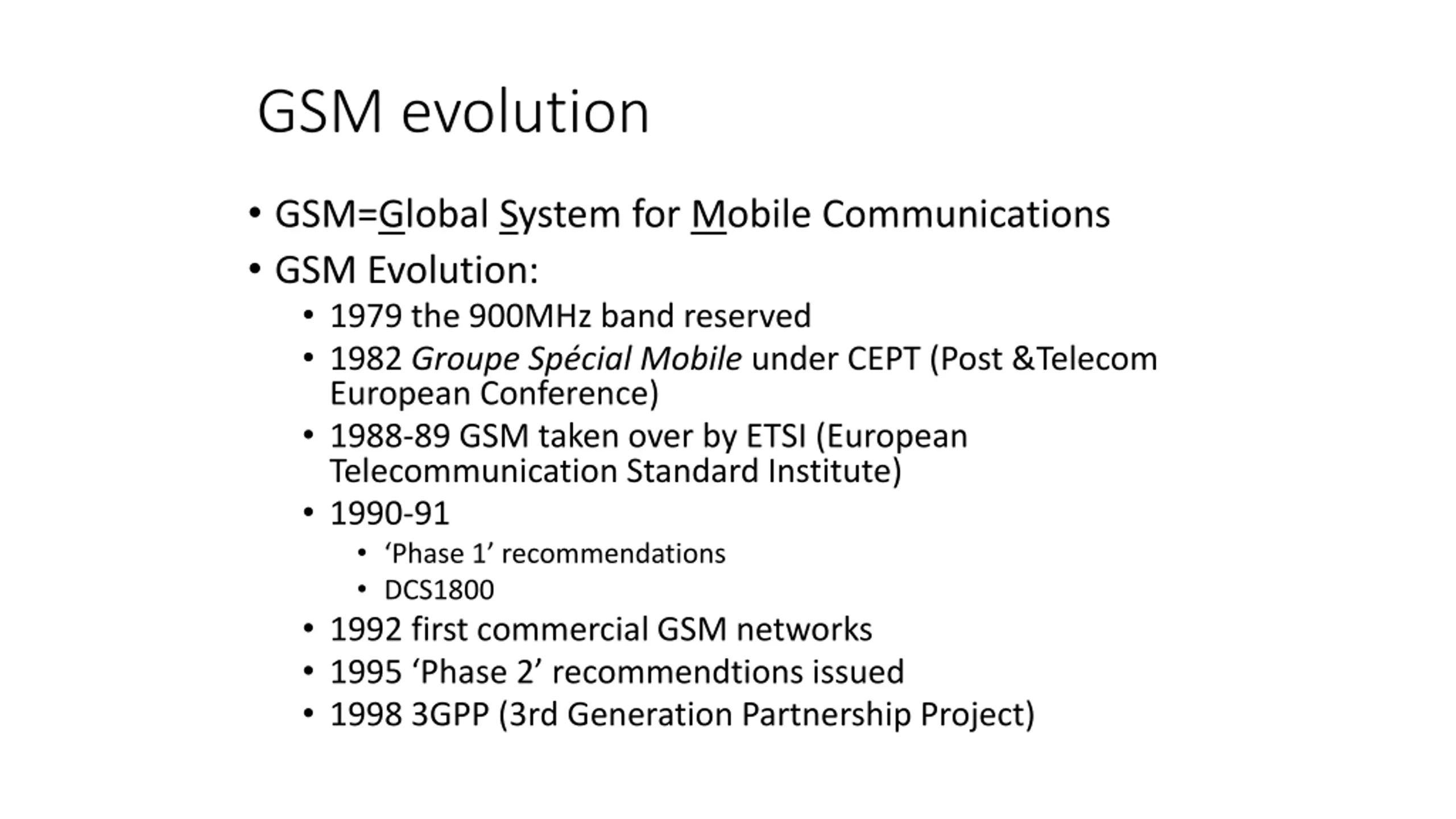 GSM evolution

• GSM=Global System for Mobile Communications
• GSM Evolution:
  • 1979 the 900MHz band reserved
  • 1982 Groupe Spécial Mobile under CEPT (Post &Telecom European Conference)
  • 1988-89 GSM taken over by ETSI (European Telecommunication Standard Institute)
  • 1990-91
    • ‘Phase 1’ recommendations
    • DCS1800
  • 1992 first commercial GSM networks
  • 1995 ‘Phase 2’ recommendtions issued
  • 1998 3GPP (3rd Generation Partnership Project)